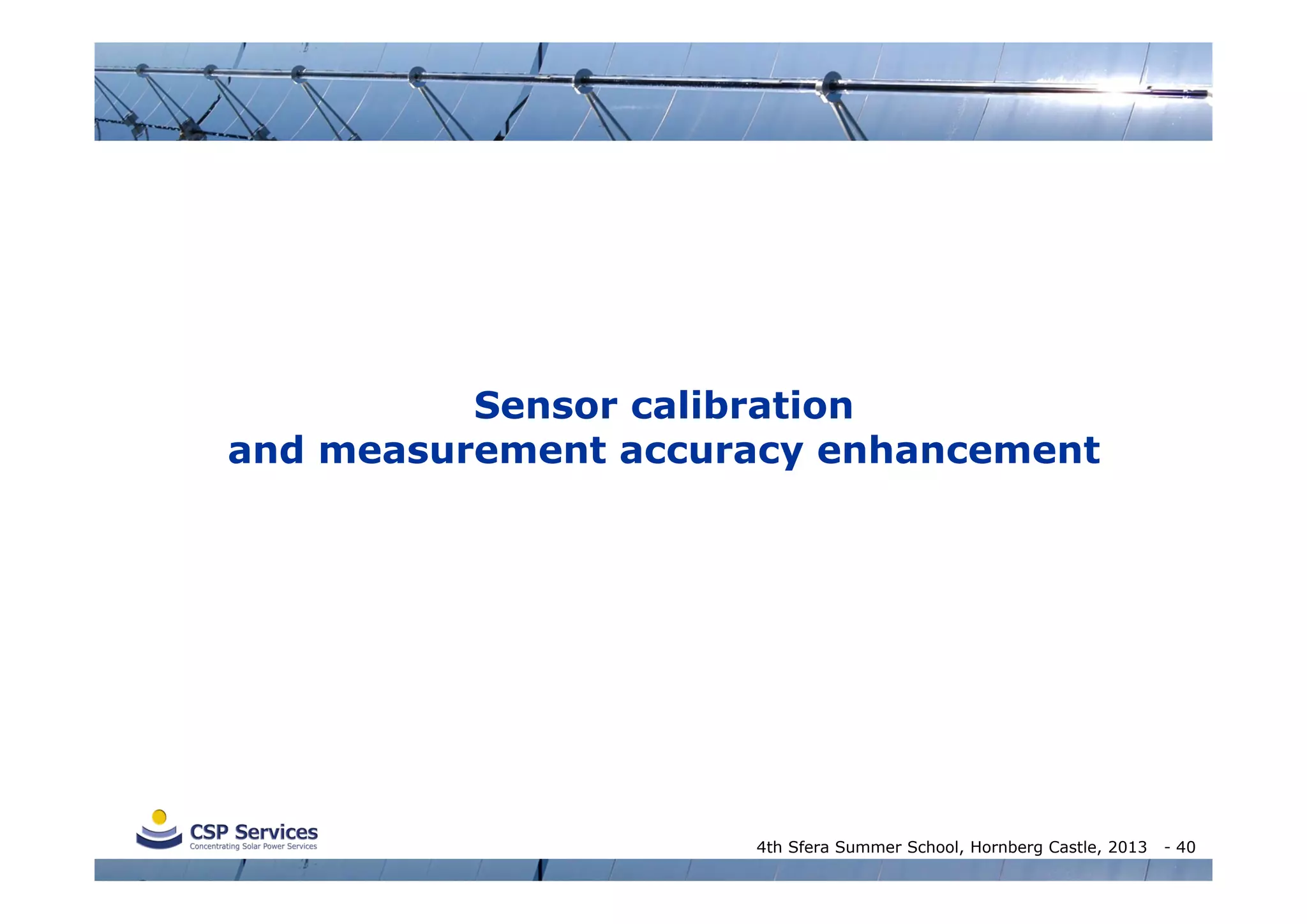 Sensor calibration
and measurement accuracy enhancement

CSP Services
Concentrating Solar Power Services

4th Sfera Summer School, Hornberg Castle, 2013 - 40